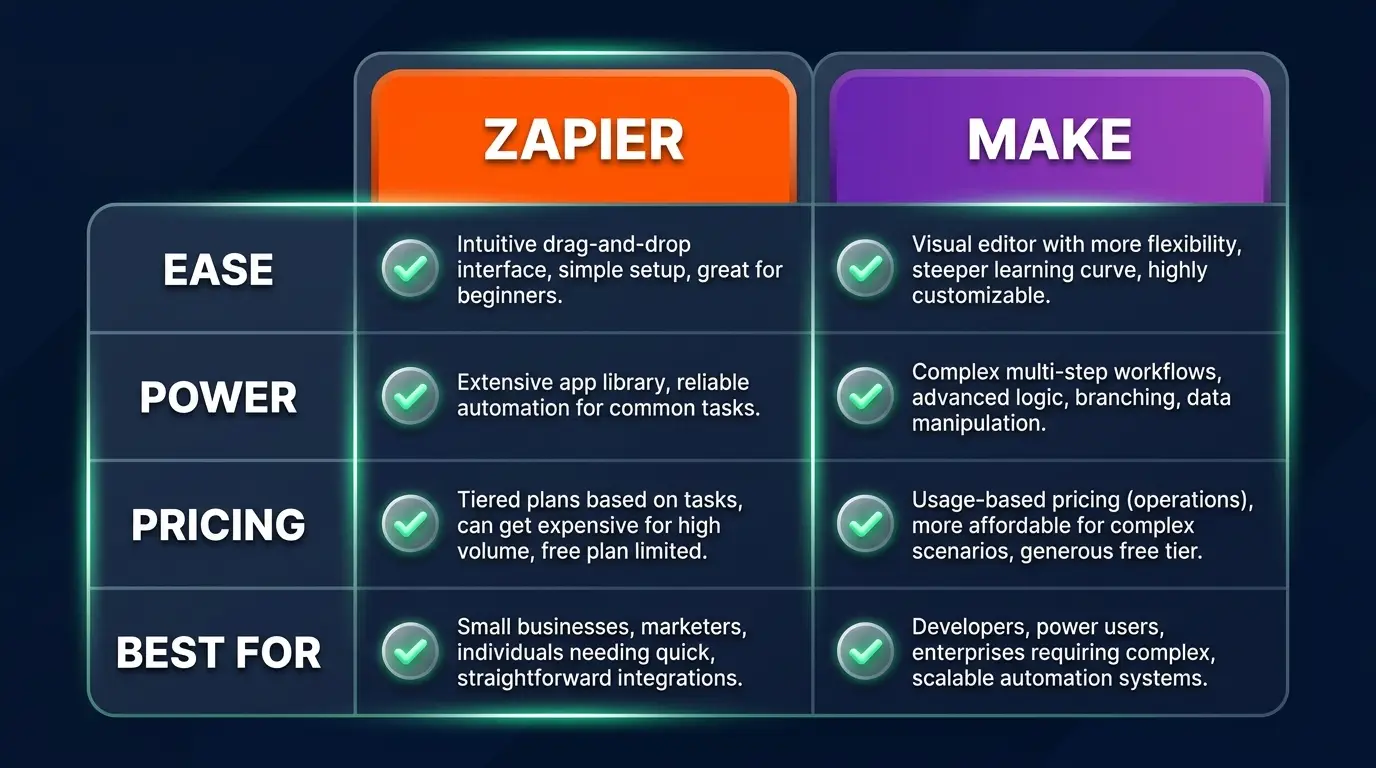 | | ZAPIER | MAKE |
|---|---|---|
| EASE | Intuitive drag-and-drop interface, simple setup, great for beginners. | Visual editor with more flexibility, steeper learning curve, highly customizable. |
| POWER | Extensive app library, reliable automation for common tasks. | Complex multi-step workflows, advanced logic, branching, data manipulation. |
| PRICING | Tiered plans based on tasks, can get expensive for high volume, free plan limited. | Usage-based pricing (operations), more affordable for complex scenarios, generous free tier. |
| BEST FOR | Small businesses, marketers, individuals needing quick, straightforward integrations. | Developers, power users, enterprises requiring complex, scalable automation systems. |